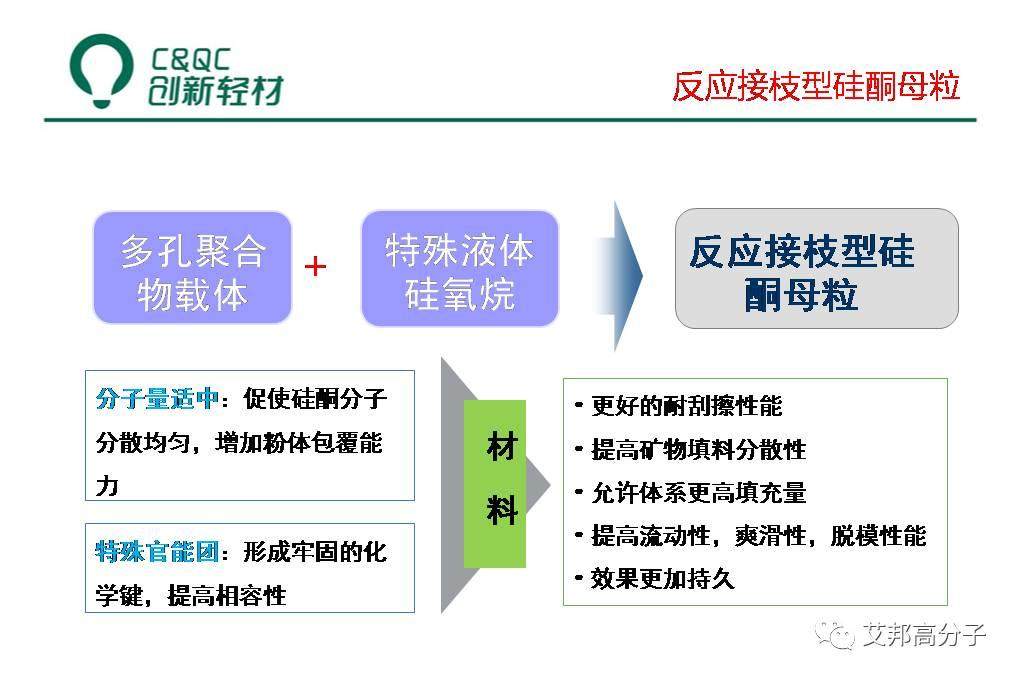 C&QC
创新轻材

反应接枝型硅酮母粒

多孔聚合物载体

+

特殊液体硅氧烷

反应接枝型硅酮母粒

分子量适中：促使硅酮分子分散均匀，增加粉体包覆能力

特殊官能团：形成牢固的化学键，提高相容性

材料

• 更好的耐刮擦性能
• 提高矿物填料分散性
• 允许体系更高填充量
• 提高流动性，爽滑性，脱模性能
• 效果更加持久

艾邦高分子